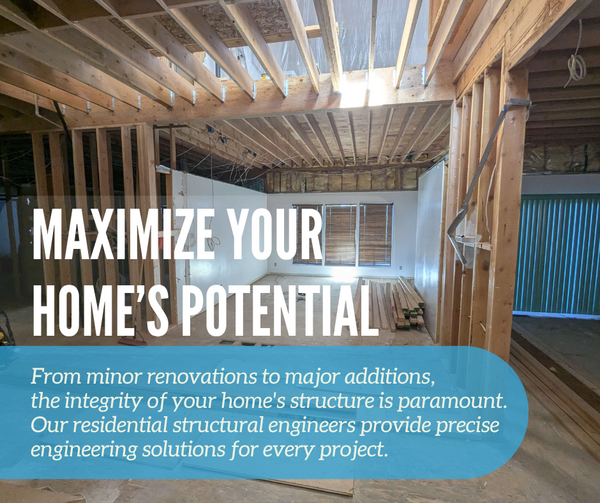 MAXIMIZE YOUR HOME'S POTENTIAL

From minor renovations to major additions, the integrity of your home's structure is paramount. Our residential structural engineers provide precise engineering solutions for every project.